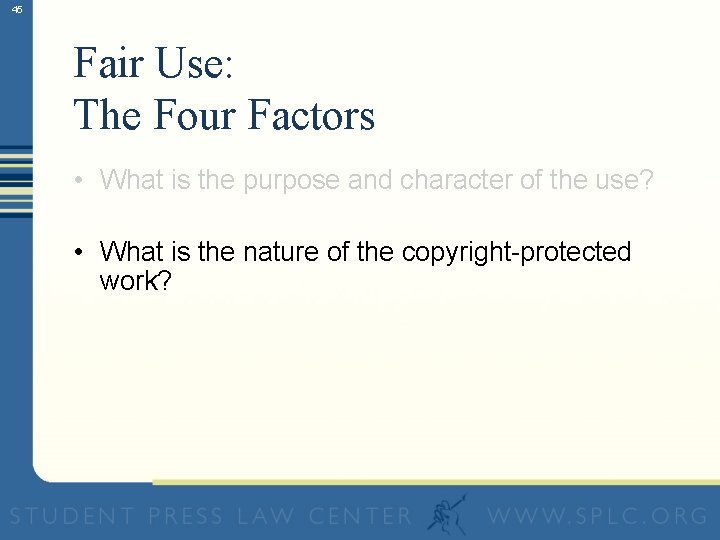 45

Fair Use:
The Four Factors

• What is the purpose and character of the use?

• What is the nature of the copyright-protected work?

STUDENT PRESS LAW CENTER WWW.SPLC.ORG